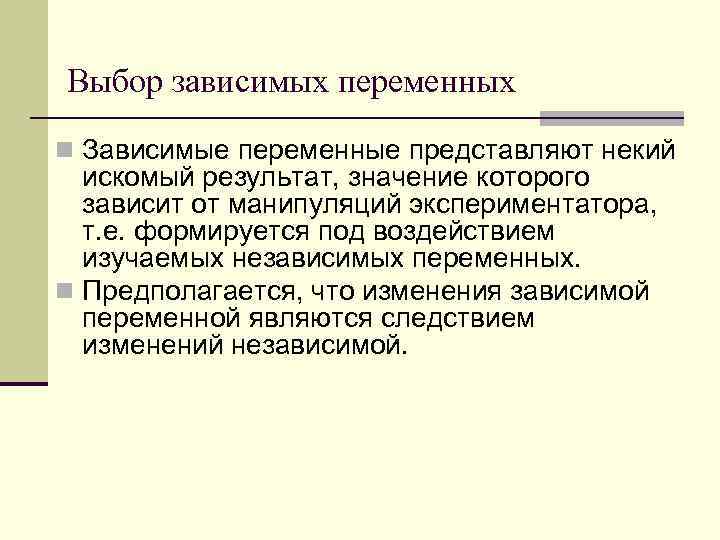 Выбор зависимых переменных

Зависимые переменные представляют некий искомый результат, значение которого зависит от манипуляций экспериментатора, т.е. формируется под воздействием изучаемых независимых переменных.

Предполагается, что изменения зависимой переменной являются следствием изменений независимой.